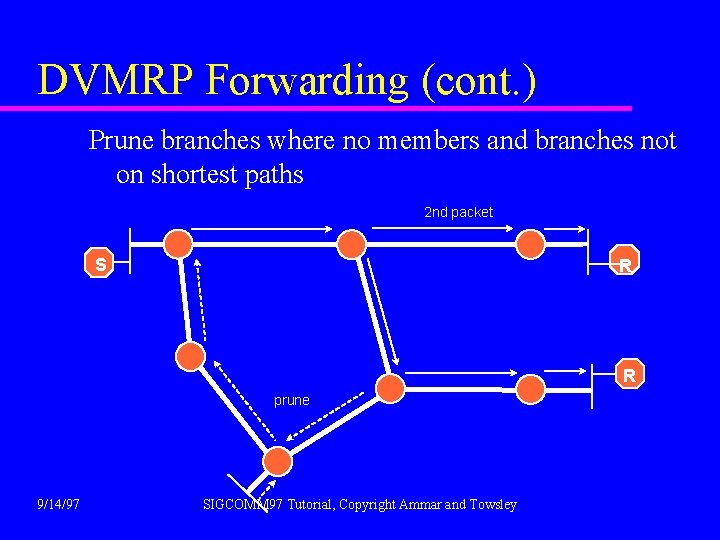 DVMRP Forwarding (cont.)

Prune branches where no members and branches not on shortest paths

2nd packet

S

R

R

prune

9/14/97

SIGCOMM97 Tutorial, Copyright Ammar and Towsley